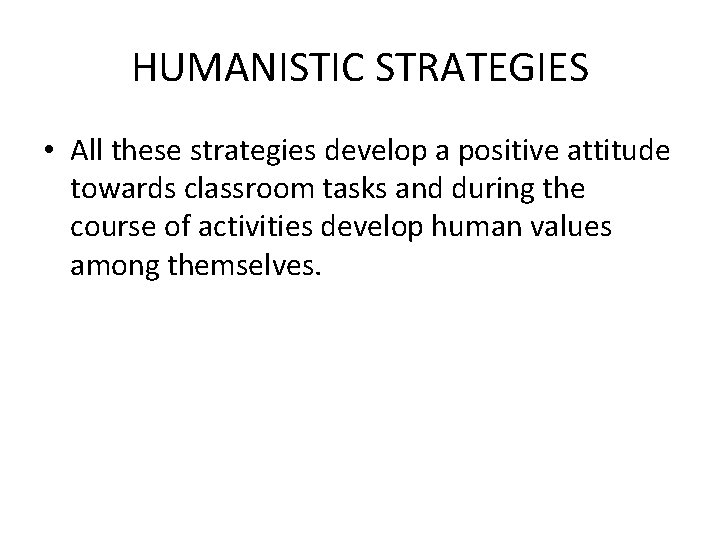 HUMANISTIC STRATEGIES

• All these strategies develop a positive attitude towards classroom tasks and during the course of activities develop human values among themselves.